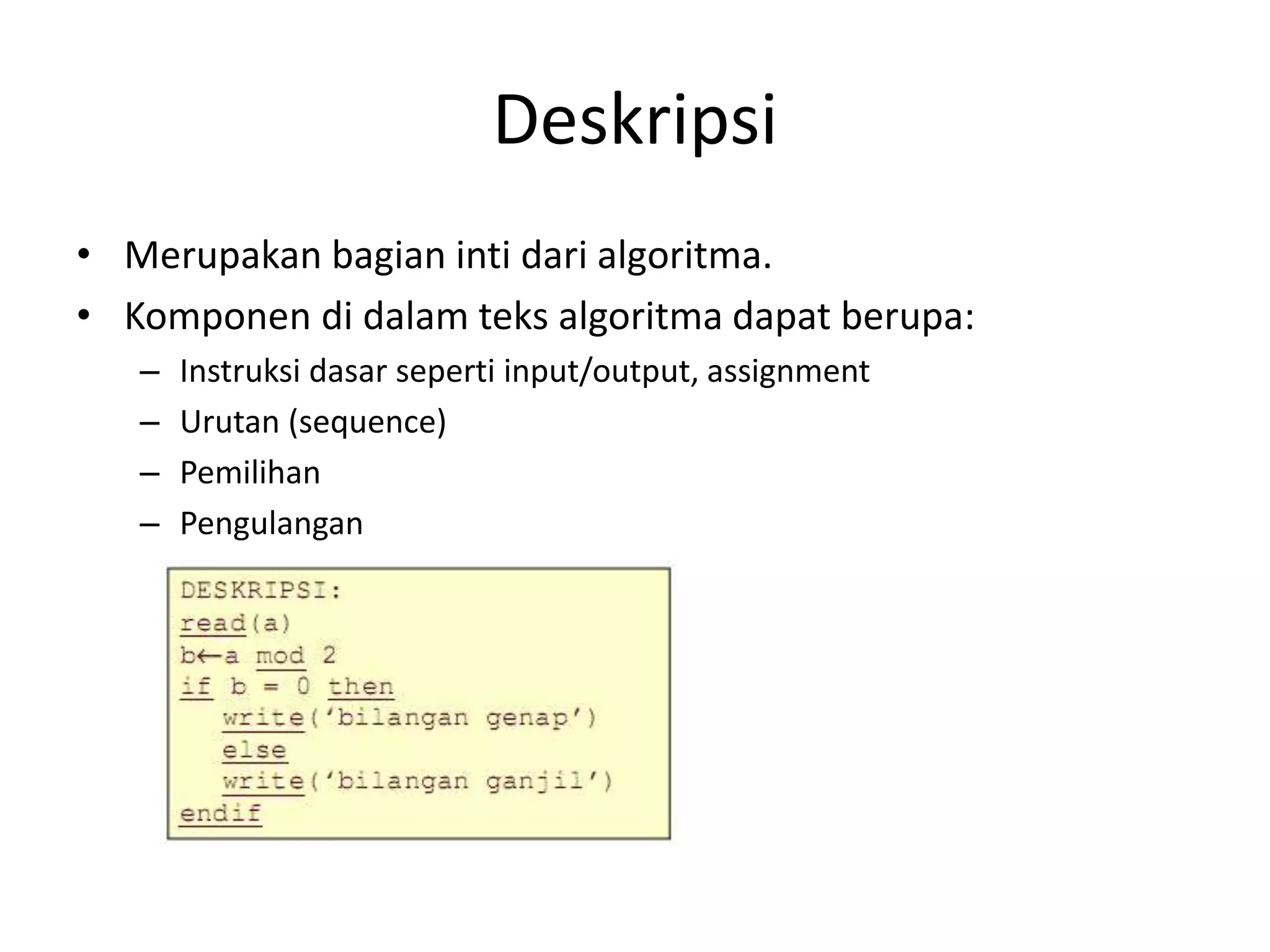 Deskripsi

• Merupakan bagian inti dari algoritma.
• Komponen di dalam teks algoritma dapat berupa:
– Instruksi dasar seperti input/output, assignment
– Urutan (sequence)
– Pemilihan
– Pengulangan

DESKRIPSI:
read(a)
b←a mod 2
if b = 0 then
   write('bilangan genap')
   else
   write('bilangan ganjil')
endif